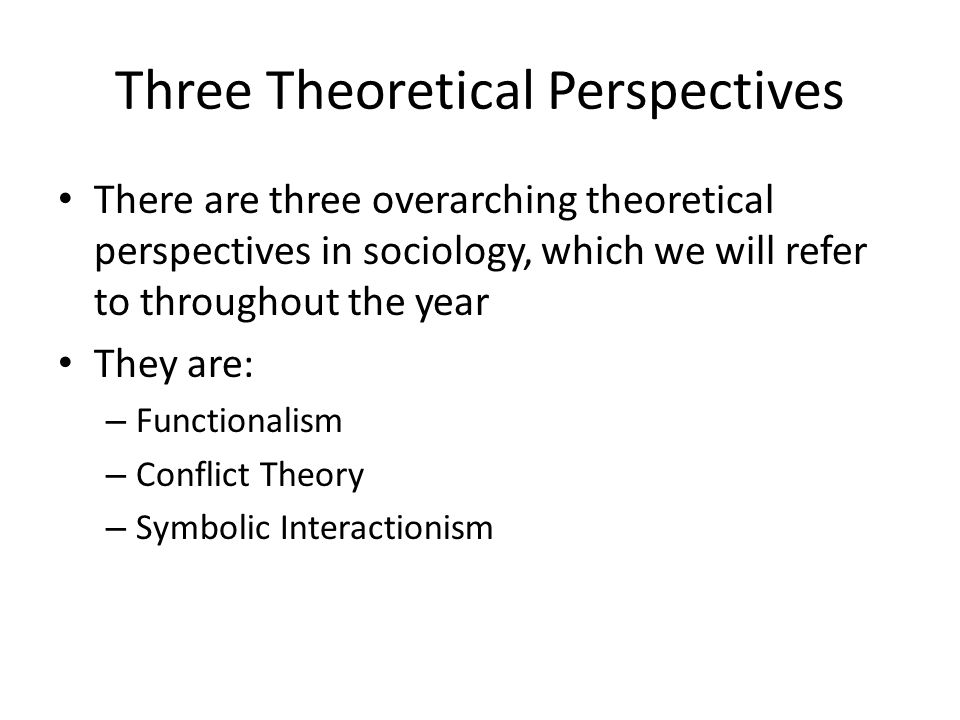 Three Theoretical Perspectives

• There are three overarching theoretical perspectives in sociology, which we will refer to throughout the year

• They are:
– Functionalism
– Conflict Theory
– Symbolic Interactionism